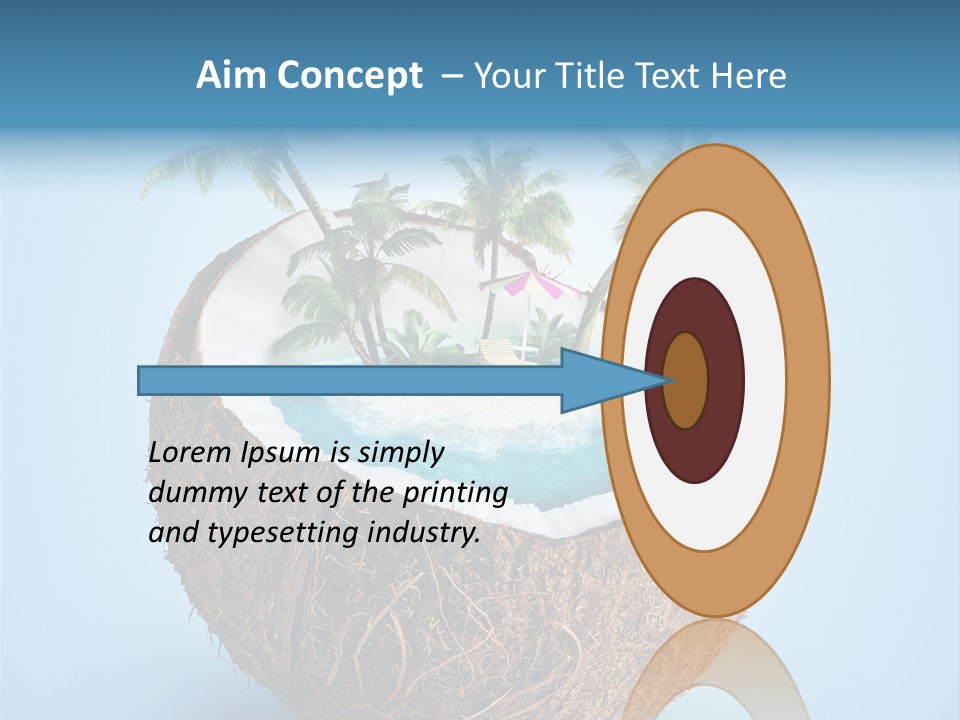 Aim Concept – Your Title Text Here

Lorem Ipsum is simply dummy text of the printing and typesetting industry.